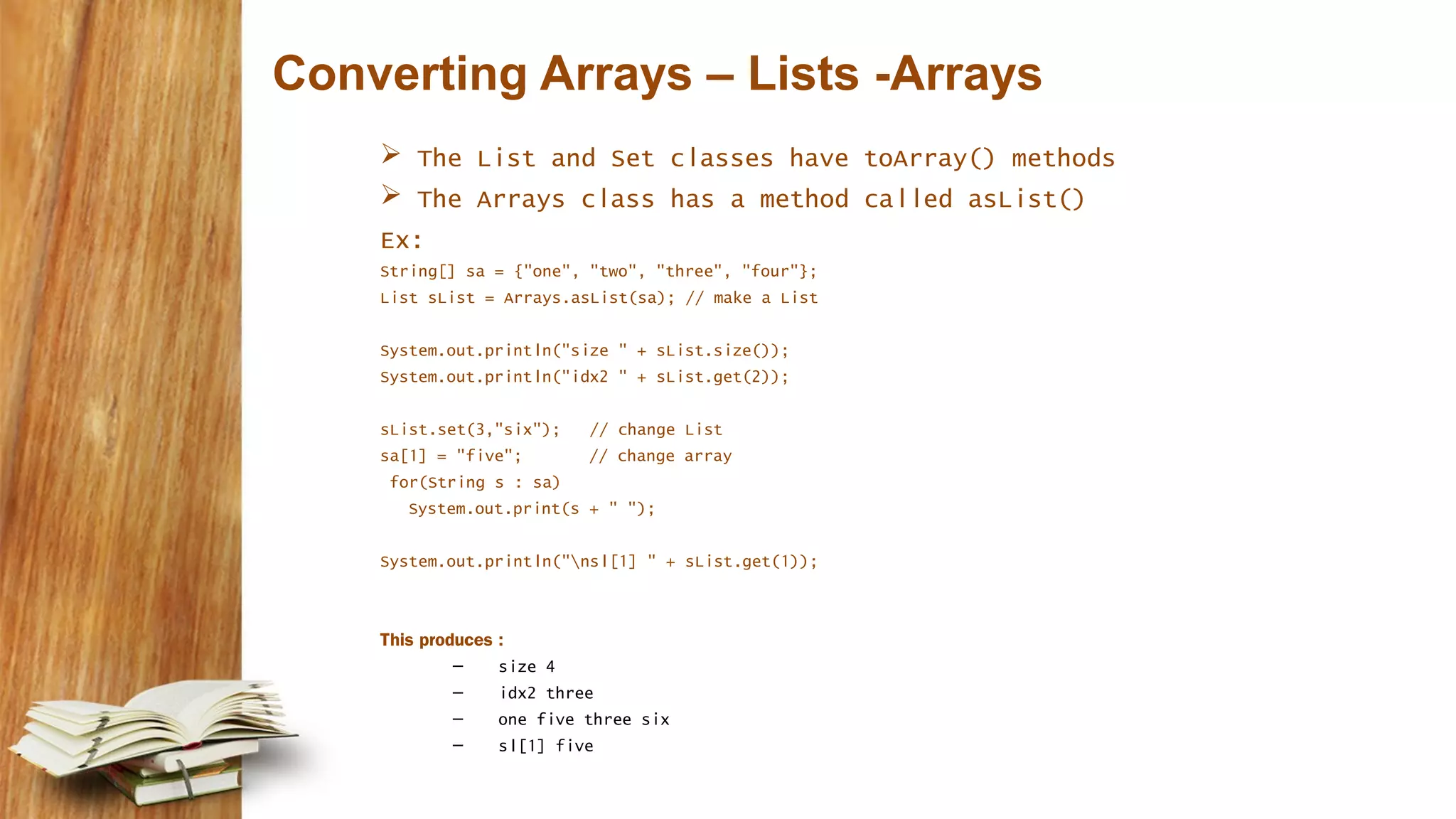 Converting Arrays – Lists -Arrays

➢ The List and Set classes have toArray() methods
➢ The Arrays class has a method called asList()

Ex:
String[] sa = {"one", "two", "three", "four"};
List sList = Arrays.asList(sa); // make a List

System.out.println("size " + sList.size());
System.out.println("idx2 " + sList.get(2));

sList.set(3,"six"); // change List
sa[1] = "five"; // change array
for(String s : sa)
System.out.print(s + " ");

System.out.println("\nsl[1] " + sList.get(1));

This produces :
– size 4
– idx2 three
– one five three six
– sl[1] five